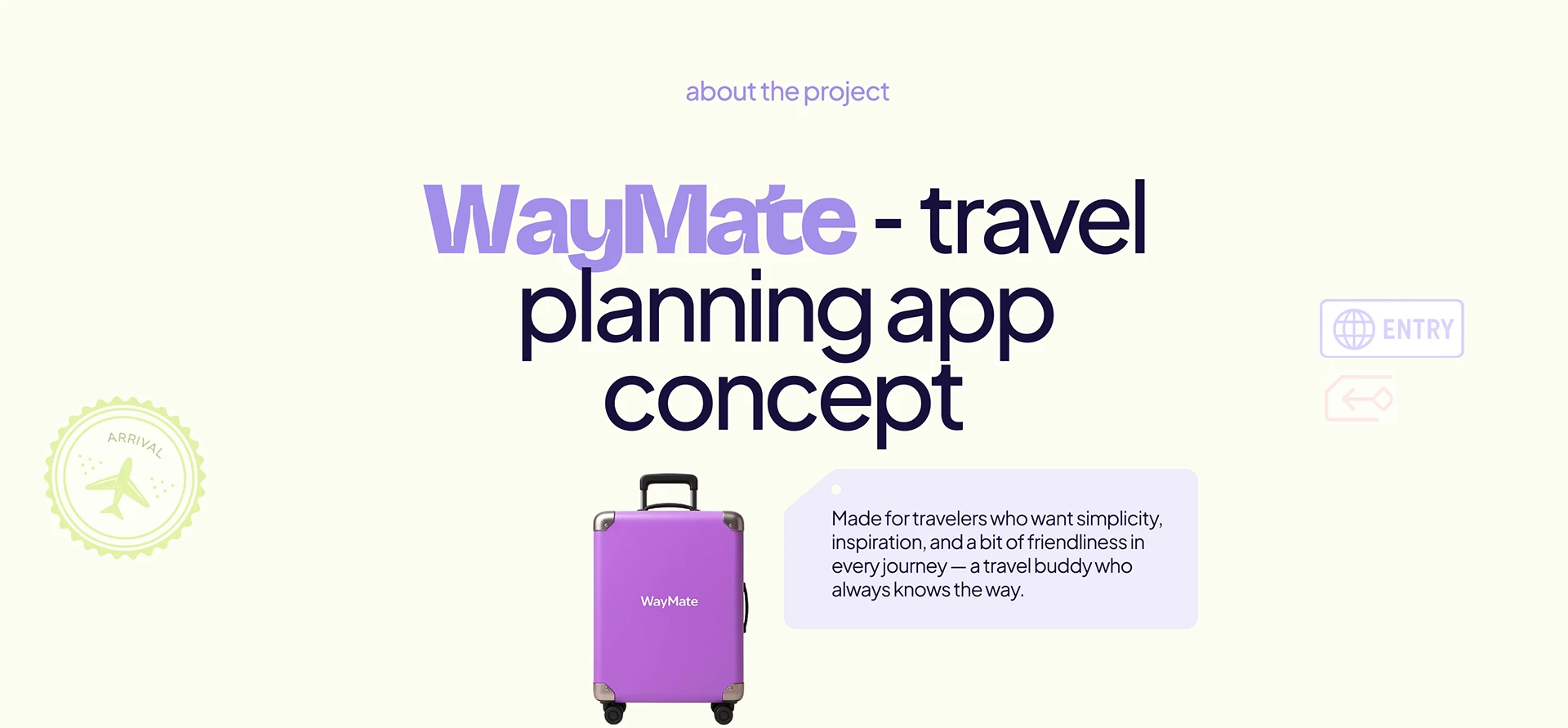 about the project

WayMate - travel planning app concept

ENTRY

ARRIVAL

WayMate

Made for travelers who want simplicity, inspiration, and a bit of friendliness in every journey — a travel buddy who always knows the way.